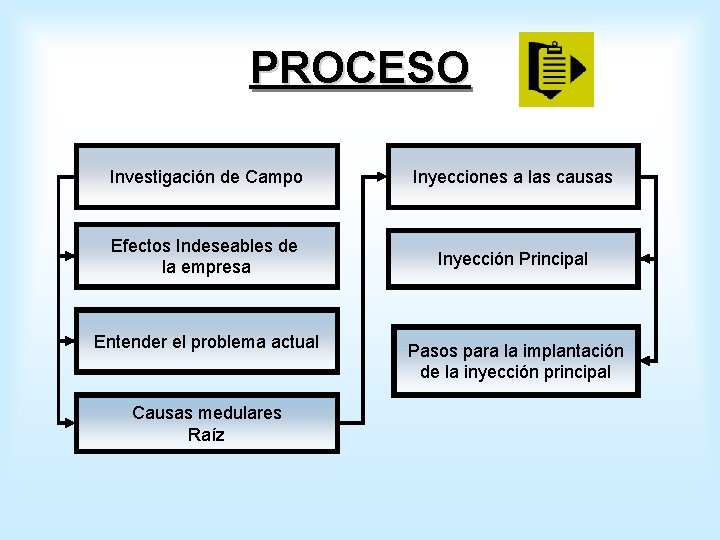 PROCESO

Investigación de Campo

Efectos Indeseables de la empresa

Entender el problema actual

Causas medulares Raíz

Inyecciones a las causas

Inyección Principal

Pasos para la implantación de la inyección principal